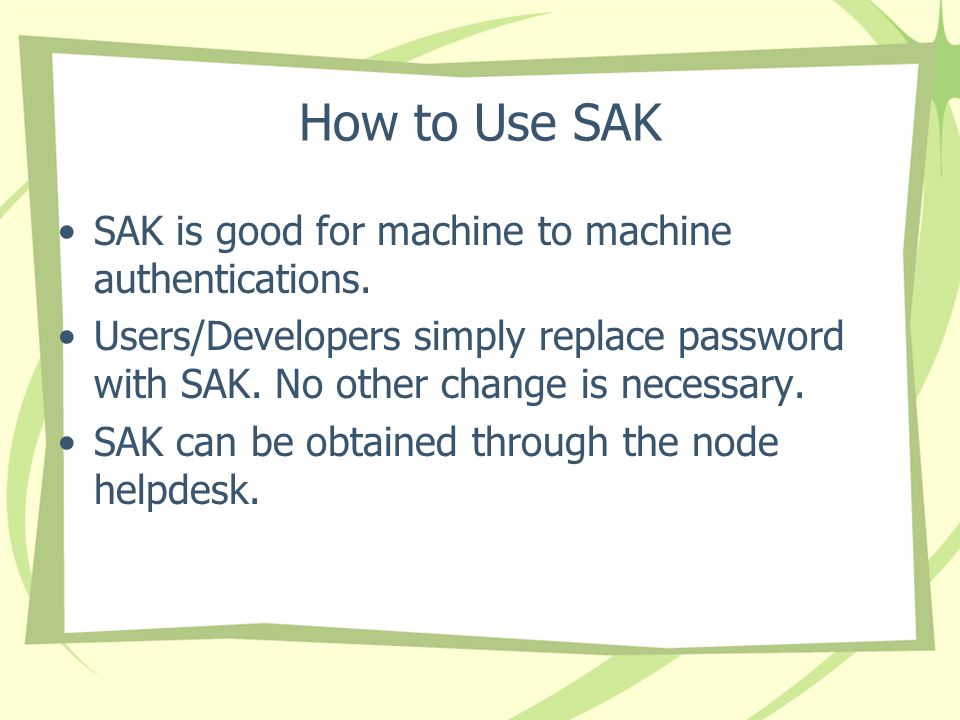 How to Use SAK

• SAK is good for machine to machine authentications.
• Users/Developers simply replace password with SAK. No other change is necessary.
• SAK can be obtained through the node helpdesk.